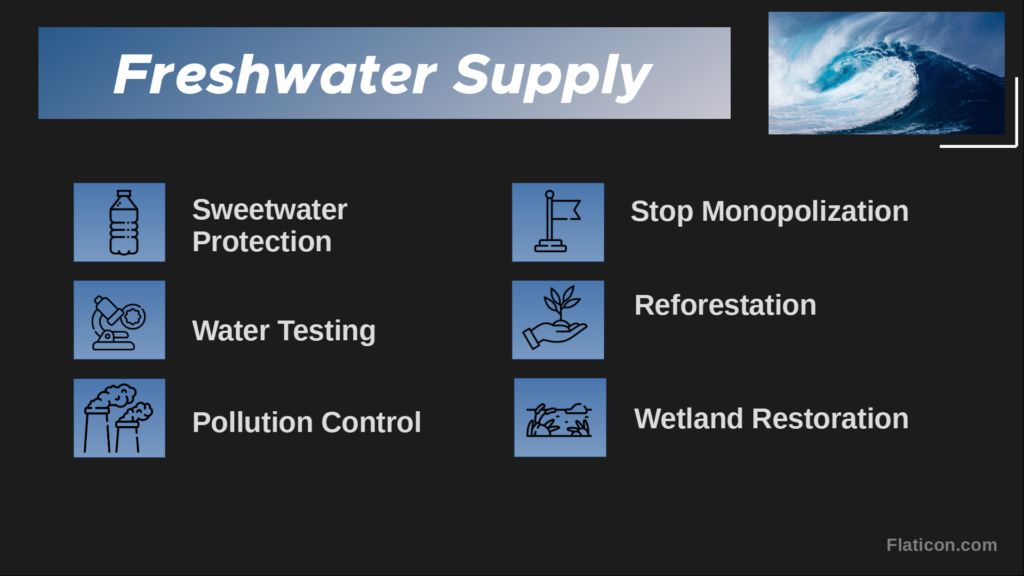 Freshwater Supply

Sweetwater Protection

Water Testing

Pollution Control

Stop Monopolization

Reforestation

Wetland Restoration

Flaticon.com